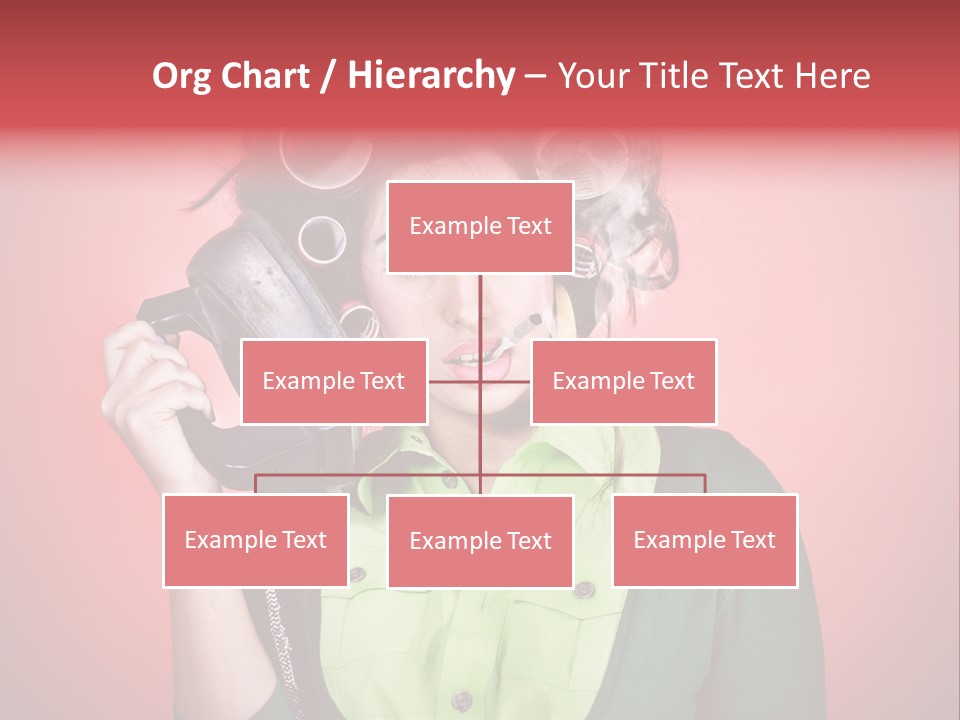 Org Chart / Hierarchy – Your Title Text Here

Example Text

Example Text

Example Text

Example Text

Example Text

Example Text